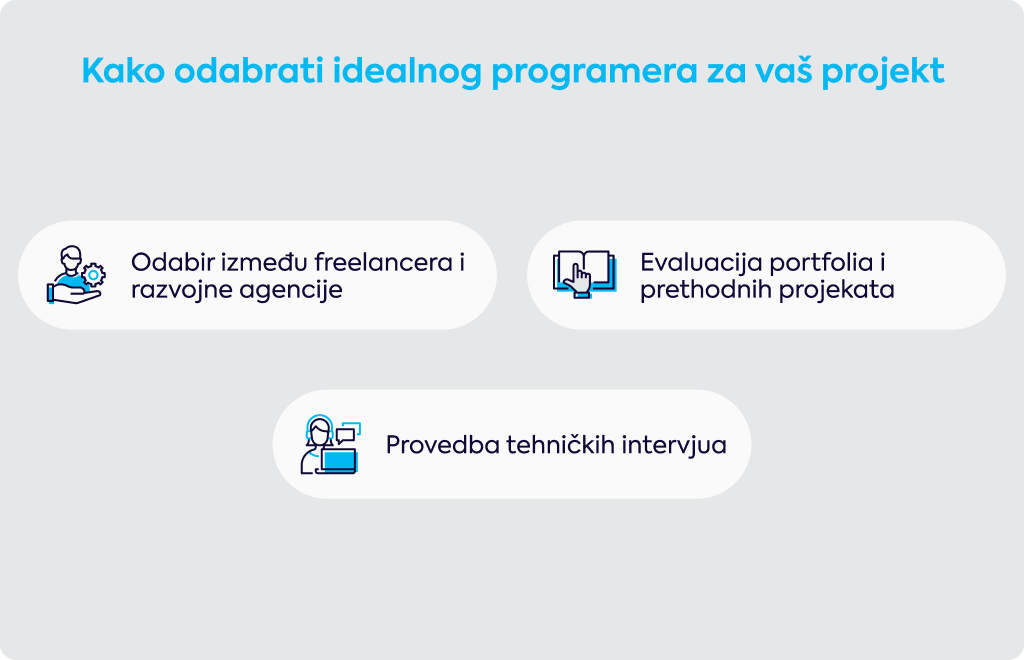 Kako odabrati idealnog programera za vaš projekt

Odabir između freelancera i razvojne agencije

Evaluacija portfolia i prethodnih projekata

Provedba tehničkih intervjua